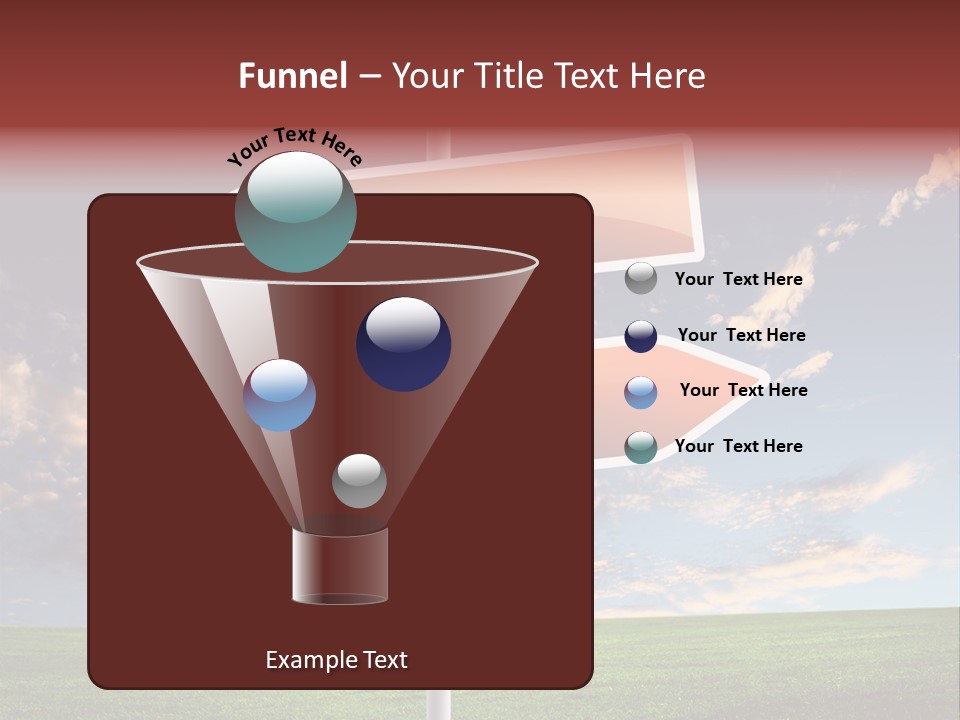 Funnel – Your Title Text Here

Your Text Here

Your Text Here

Your Text Here

Your Text Here

Your Text Here

Example Text